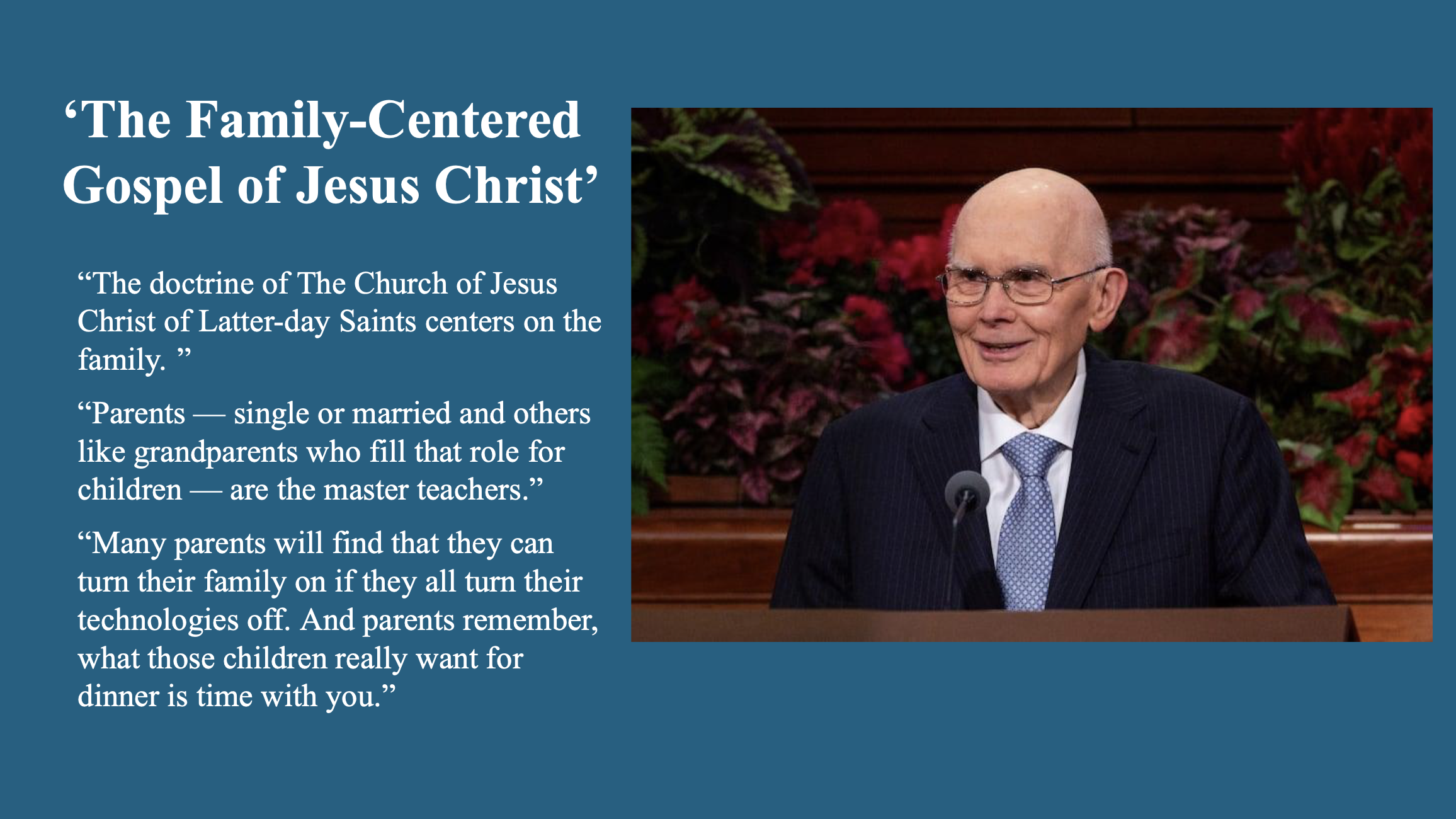 ‘The Family-Centered Gospel of Jesus Christ’

“The doctrine of The Church of Jesus Christ of Latter-day Saints centers on the family. ”

“Parents — single or married and others like grandparents who fill that role for children — are the master teachers.”

“Many parents will find that they can turn their family on if they all turn their technologies off. And parents remember, what those children really want for dinner is time with you.”